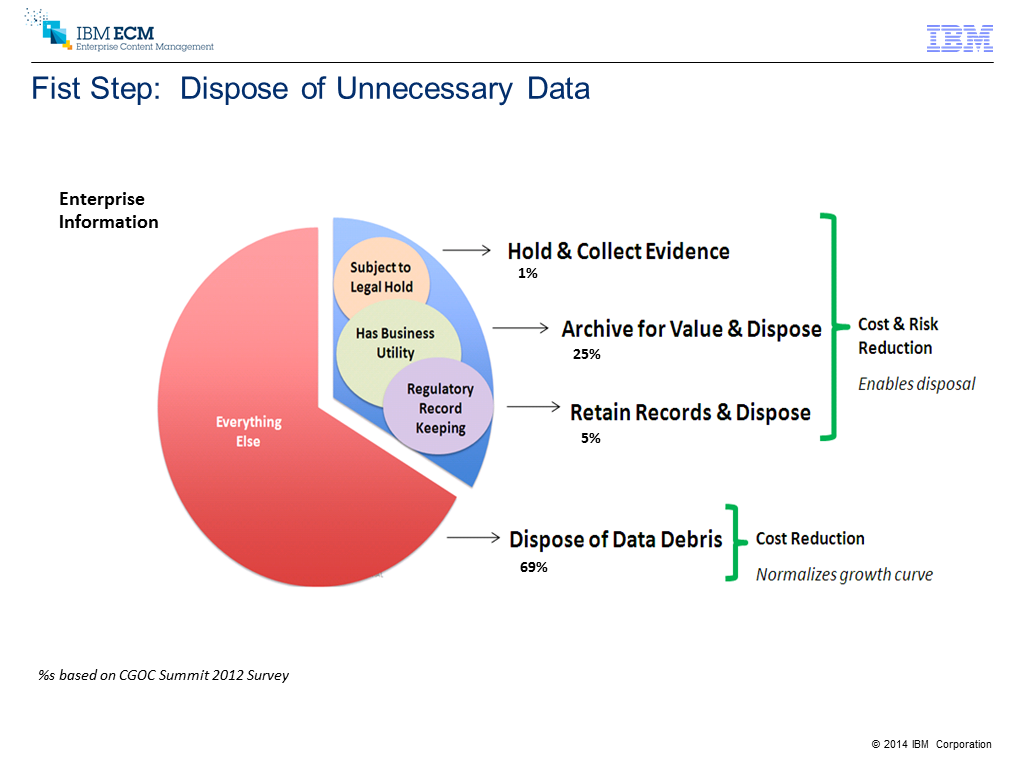 IBM ECM
Enterprise Content Management

IBM

Fist Step: Dispose of Unnecessary Data

Enterprise Information

Subject to Legal Hold

Has Business Utility

Regulatory Record Keeping

Everything Else

Hold & Collect Evidence
1%

Archive for Value & Dispose
25%

Retain Records & Dispose
5%

Cost & Risk Reduction
Enables disposal

Dispose of Data Debris
69%

Cost Reduction
Normalizes growth curve

%s based on CGOC Summit 2012 Survey

© 2014 IBM Corporation